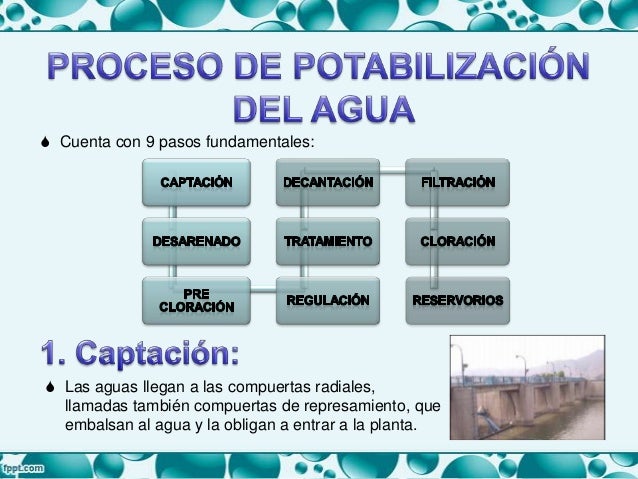 PROCESO DE POTABILIZACIÓN DEL AGUA

Cuenta con 9 pasos fundamentales:

CAPTACIÓN
DESARENADO
PRE CLORACIÓN
REGULACIÓN
TRATAMIENTO
DECANTACIÓN
FILTRACIÓN
CLORACIÓN
RESERVORIOS

1. Captación:

Las aguas llegan a las compuertas radiales, llamadas también compuertas de represamiento, que embalsan al agua y la obligan a entrar a la planta.

fppt.com